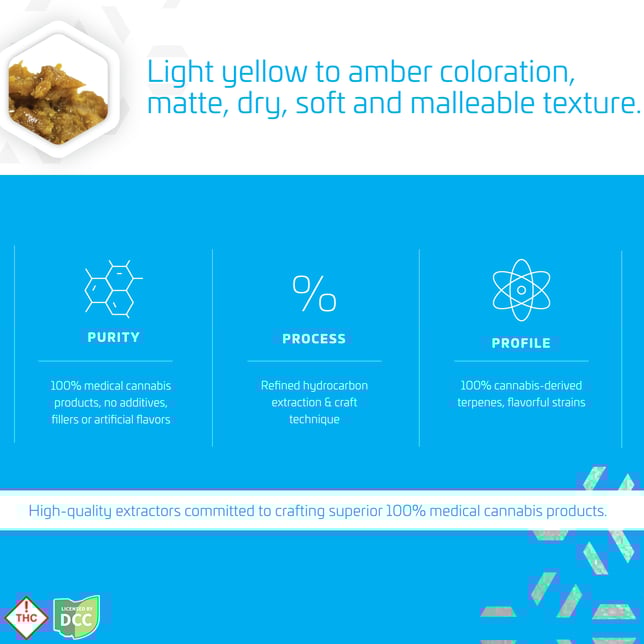 Light yellow to amber coloration, matte, dry, soft and malleable texture.

PURITY

100% medical cannabis products, no additives, fillers or artificial flavors

%

PROCESS

Refined hydrocarbon extraction & craft technique

PROFILE

100% cannabis-derived terpenes, flavorful strains

High-quality extractors committed to crafting superior 100% medical cannabis products.

!
THC

LICENSED BY
DCC